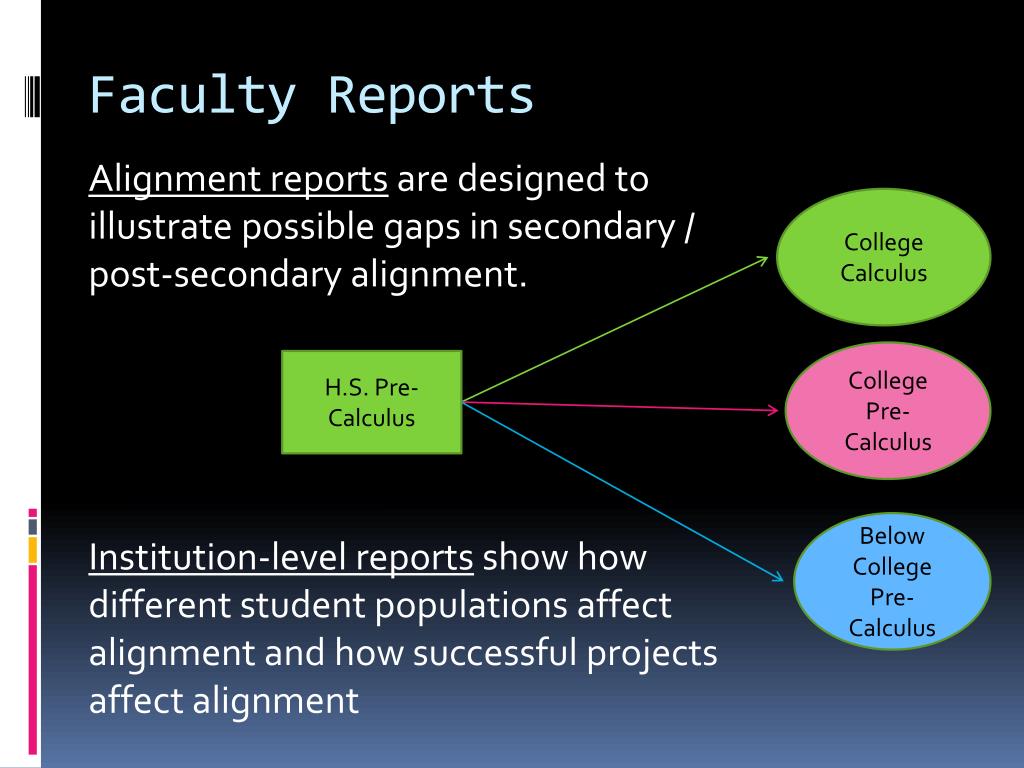 Faculty Reports

Alignment reports are designed to illustrate possible gaps in secondary / post-secondary alignment.

H.S. Pre-Calculus

College Calculus

College Pre-Calculus

Below College Pre-Calculus

Institution-level reports show how different student populations affect alignment and how successful projects affect alignment